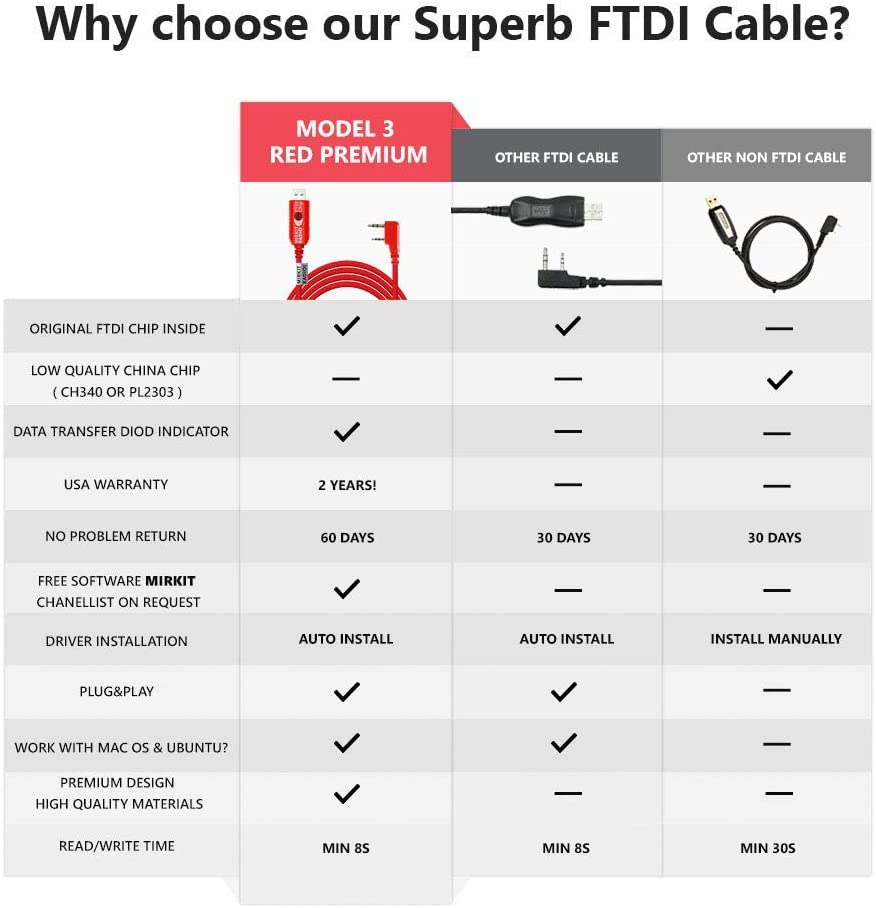 Why choose our Superb FTDI Cable?

| | MODEL 3 RED PREMIUM | OTHER FTDI CABLE | OTHER NON FTDI CABLE |
|---|---|---|---|
| ORIGINAL FTDI CHIP INSIDE | ✓ | ✓ | — |
| LOW QUALITY CHINA CHIP ( CH340 OR PL2303 ) | — | — | ✓ |
| DATA TRANSFER DIOD INDICATOR | ✓ | — | — |
| USA WARRANTY | 2 YEARS! | — | — |
| NO PROBLEM RETURN | 60 DAYS | 30 DAYS | 30 DAYS |
| FREE SOFTWARE MIRKIT CHANELLIST ON REQUEST | ✓ | — | — |
| DRIVER INSTALLATION | AUTO INSTALL | AUTO INSTALL | INSTALL MANUALLY |
| PLUG&PLAY | ✓ | ✓ | — |
| WORK WITH MAC OS & UBUNTU? | ✓ | ✓ | — |
| PREMIUM DESIGN HIGH QUALITY MATERIALS | ✓ | — | — |
| READ/WRITE TIME | MIN 8S | MIN 8S | MIN 30S |

MIRKIT RADIO